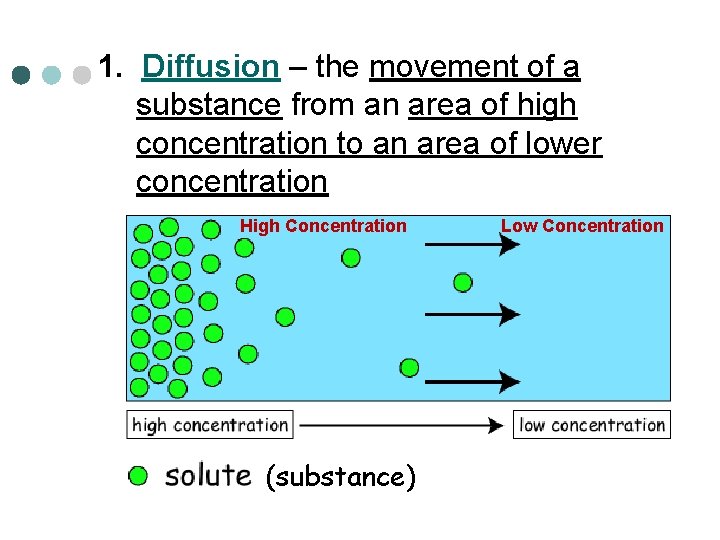 1. Diffusion – the movement of a substance from an area of high concentration to an area of lower concentration

High Concentration

Low Concentration

high concentration

low concentration

solute (substance)